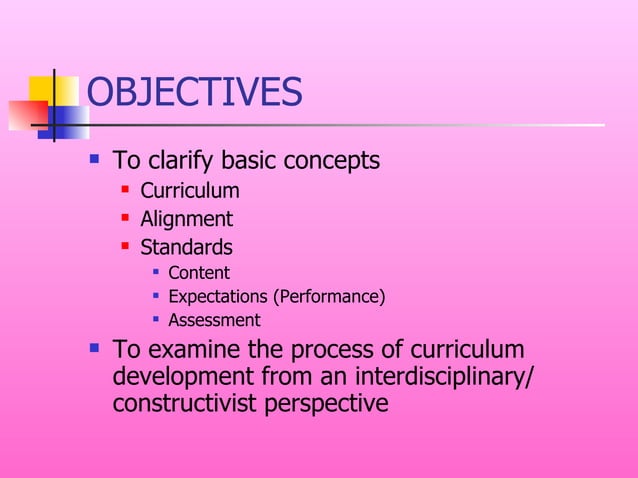 OBJECTIVES

- To clarify basic concepts
  - Curriculum
  - Alignment
  - Standards
    - Content
    - Expectations (Performance)
    - Assessment
- To examine the process of curriculum development from an interdisciplinary/ constructivist perspective